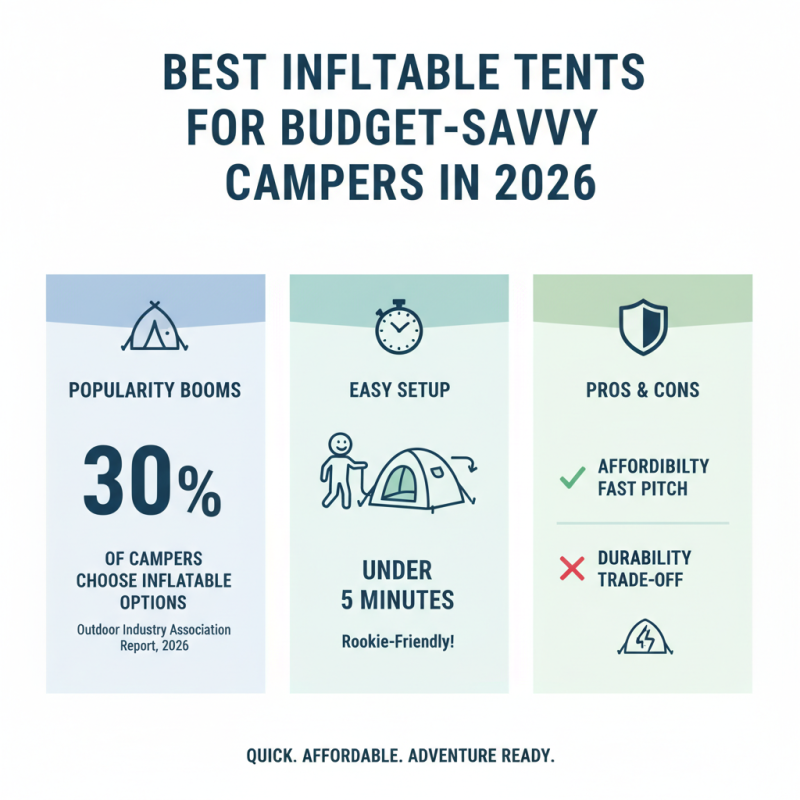 BEST INFLTABLE TENTS FOR BUDGET-SAVVY CAMPERS IN 2026

POPULARITY BOOMS

30%

OF CAMPERS CHOOSE INFLATABLE OPTIONS

Outdoor Industry Association Report, 2026

EASY SETUP

UNDER 5 MINUTES

Rookie-Friendly!

PROS & CONS

AFFORDIBILTY
FAST PITCH

DURABILITY
TRADE-OFF

QUICK. AFFORDABLE. ADVENTURE READY.